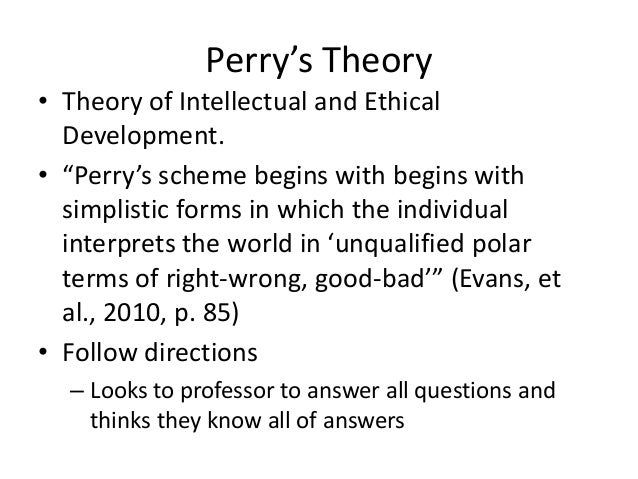 Perry’s Theory

• Theory of Intellectual and Ethical Development.

• “Perry’s scheme begins with begins with simplistic forms in which the individual interprets the world in ‘unqualified polar terms of right-wrong, good-bad’” (Evans, et al., 2010, p. 85)

• Follow directions

– Looks to professor to answer all questions and thinks they know all of answers